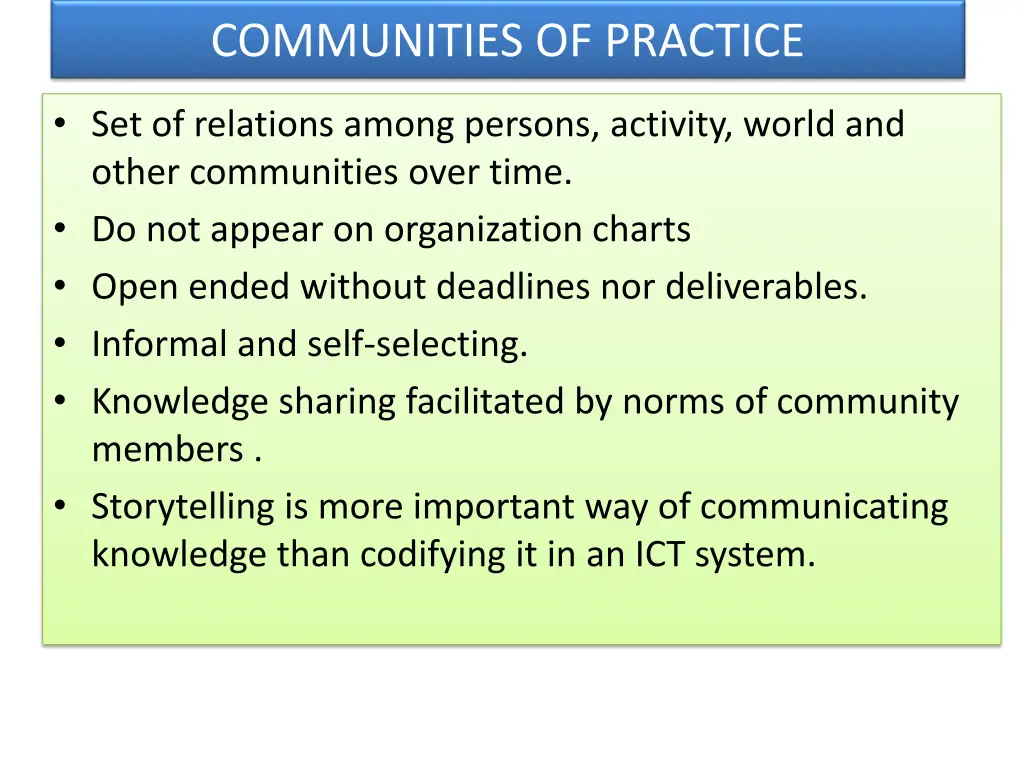 COMMUNITIES OF PRACTICE

• Set of relations among persons, activity, world and other communities over time.
• Do not appear on organization charts
• Open ended without deadlines nor deliverables.
• Informal and self-selecting.
• Knowledge sharing facilitated by norms of community members .
• Storytelling is more important way of communicating knowledge than codifying it in an ICT system.